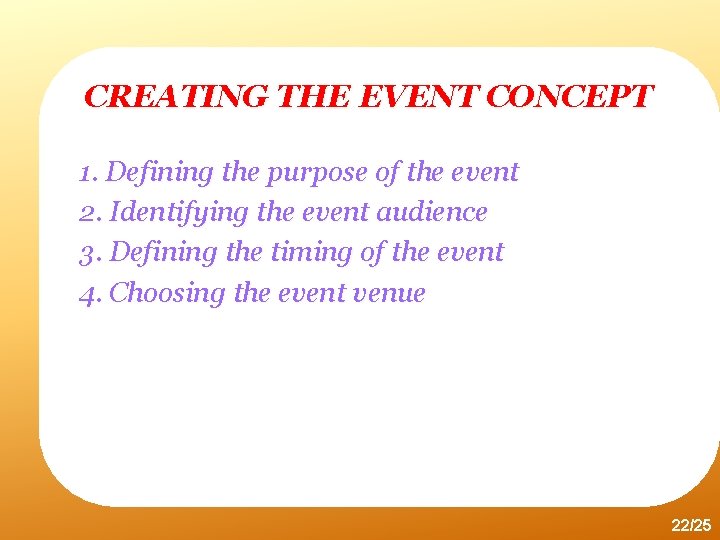 CREATING THE EVENT CONCEPT

1. Defining the purpose of the event
2. Identifying the event audience
3. Defining the timing of the event
4. Choosing the event venue

22/25